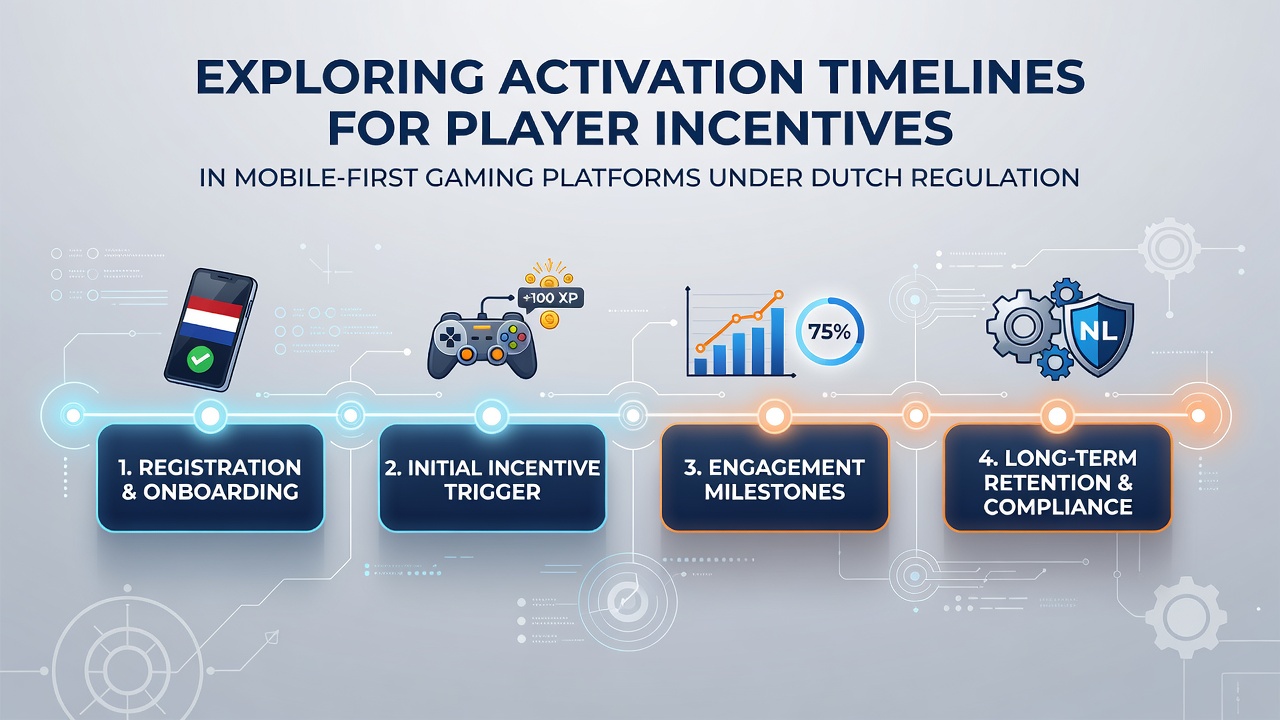 EXPLORING ACTIVATION TIMELINES FOR PLAYER INCENTIVES

IN MOBILE-FIRST GAMING PLATFORMS UNDER DUTCH REGULATION

+100 XP

75%

NL

1. REGISTRATION & ONBOARDING

2. INITIAL INCENTIVE TRIGGER

3. ENGAGEMENT MILESTONES

4. LONG-TERM RETENTION & COMPLIANCE